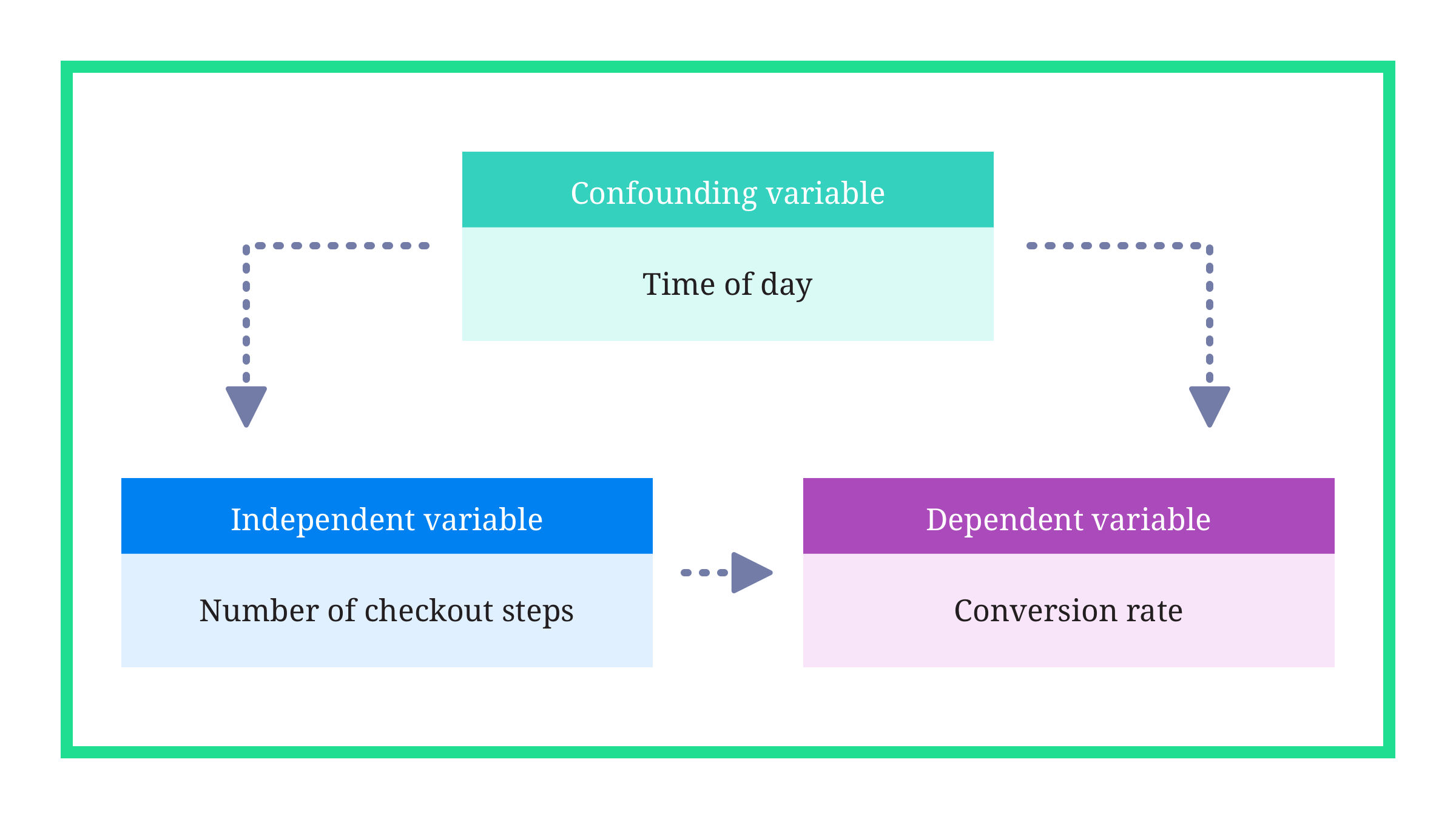 Confounding variable

Time of day

Independent variable

Number of checkout steps

Dependent variable

Conversion rate